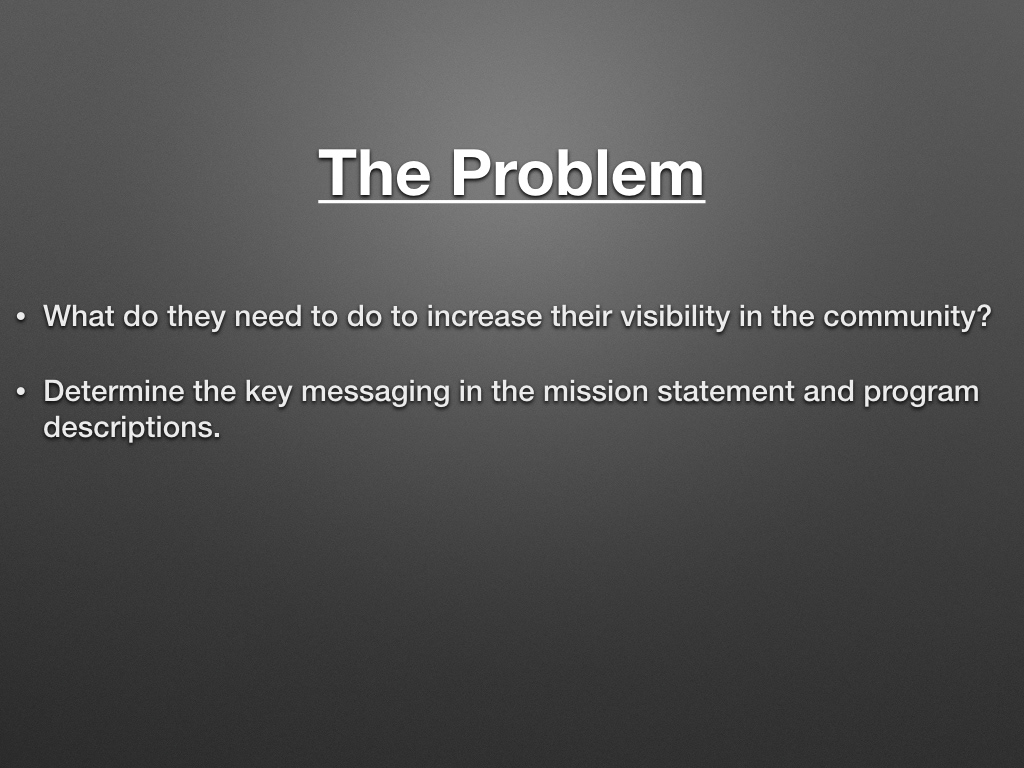 The Problem

• What do they need to do to increase their visibility in the community?

• Determine the key messaging in the mission statement and program descriptions.